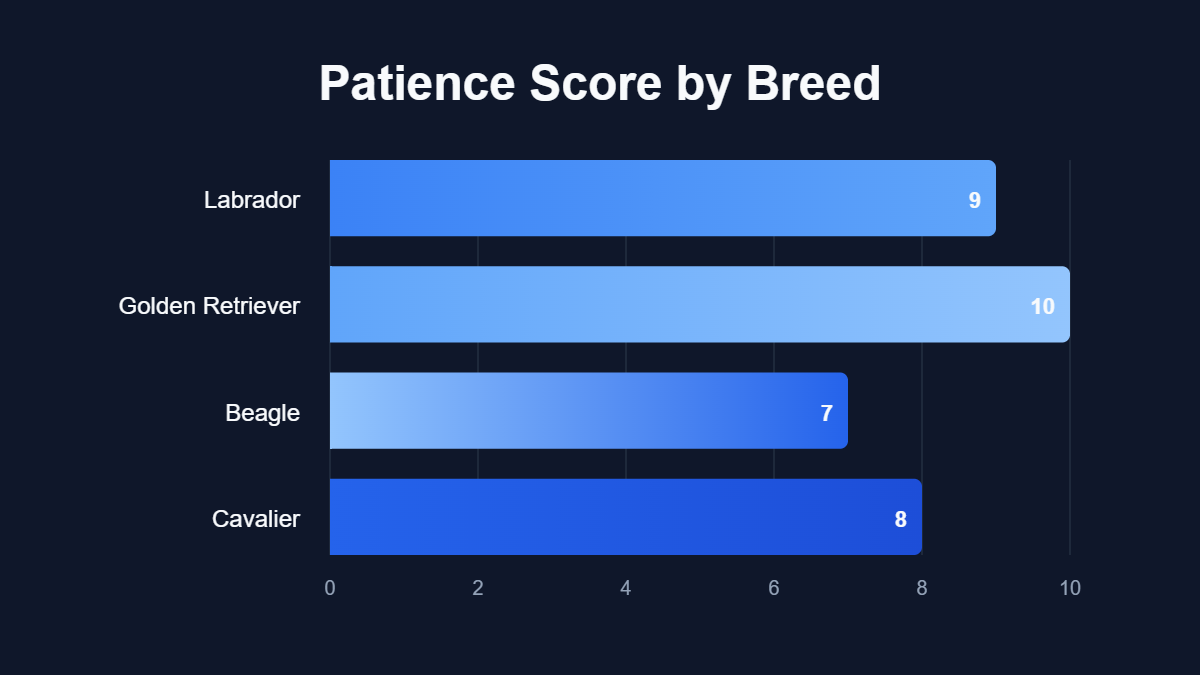 Patience Score by Breed

Labrador 9
Golden Retriever 10
Beagle 7
Cavalier 8

0 2 4 6 8 10